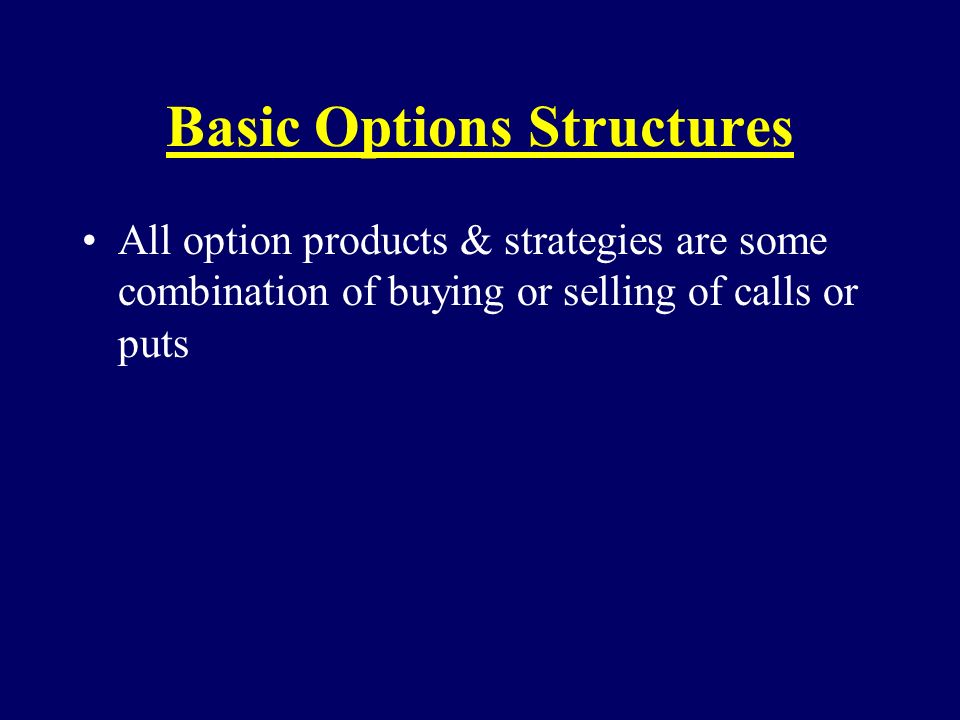 Basic Options Structures

• All option products & strategies are some combination of buying or selling of calls or puts